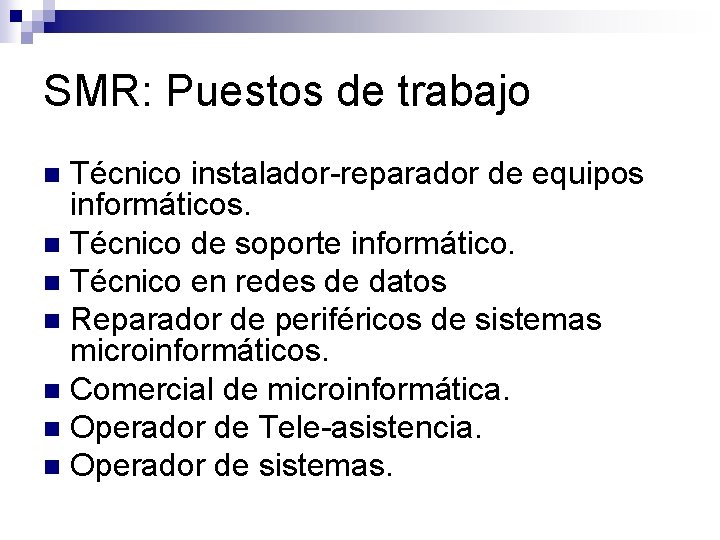 SMR: Puestos de trabajo

- Técnico instalador-reparador de equipos informáticos.
- Técnico de soporte informático.
- Técnico en redes de datos
- Reparador de periféricos de sistemas microinformáticos.
- Comercial de microinformática.
- Operador de Tele-asistencia.
- Operador de sistemas.